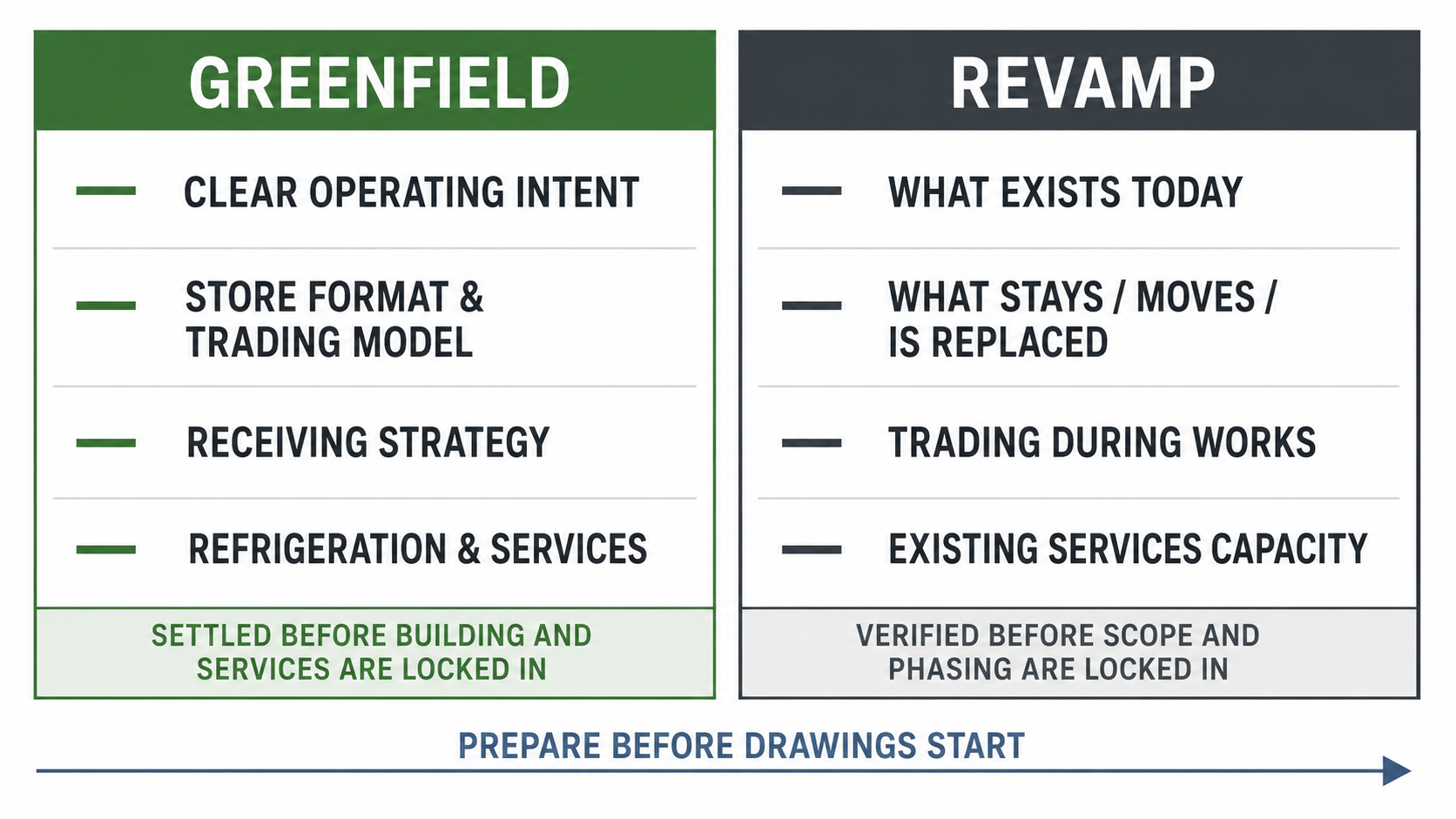 GREENFIELD

— CLEAR OPERATING INTENT

— STORE FORMAT & TRADING MODEL

— RECEIVING STRATEGY

— REFRIGERATION & SERVICES

SETTLED BEFORE BUILDING AND SERVICES ARE LOCKED IN

REVAMP

— WHAT EXISTS TODAY

— WHAT STAYS / MOVES / IS REPLACED

— TRADING DURING WORKS

— EXISTING SERVICES CAPACITY

VERIFIED BEFORE SCOPE AND PHASING ARE LOCKED IN

PREPARE BEFORE DRAWINGS START